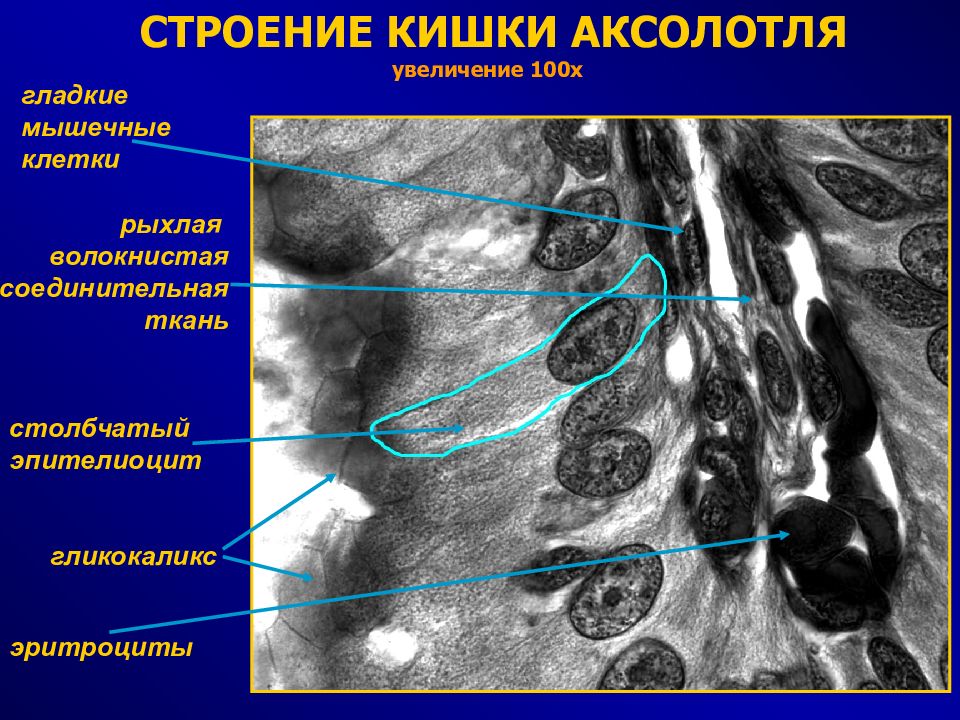 СТРОЕНИЕ КИШКИ АКСОЛОТЛЯ
увеличение 100х

гладкие мышечные клетки

рыхлая волокнистая соединительная ткань

столбчатый эпителиоцит

гликокаликс

эритроциты